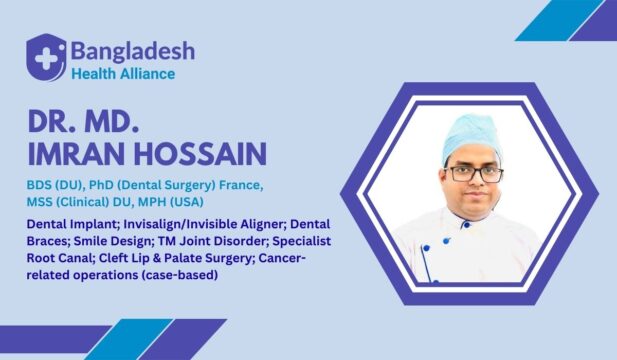 Bangladesh
Health Alliance

DR. MD.
IMRAN HOSSAIN

BDS (DU), PhD (Dental Surgery) France, MSS (Clinical) DU, MPH (USA)

Dental Implant; Invisalign/Invisible Aligner; Dental Braces; Smile Design; TM Joint Disorder; Specialist Root Canal; Cleft Lip & Palate Surgery; Cancer-related operations (case-based)